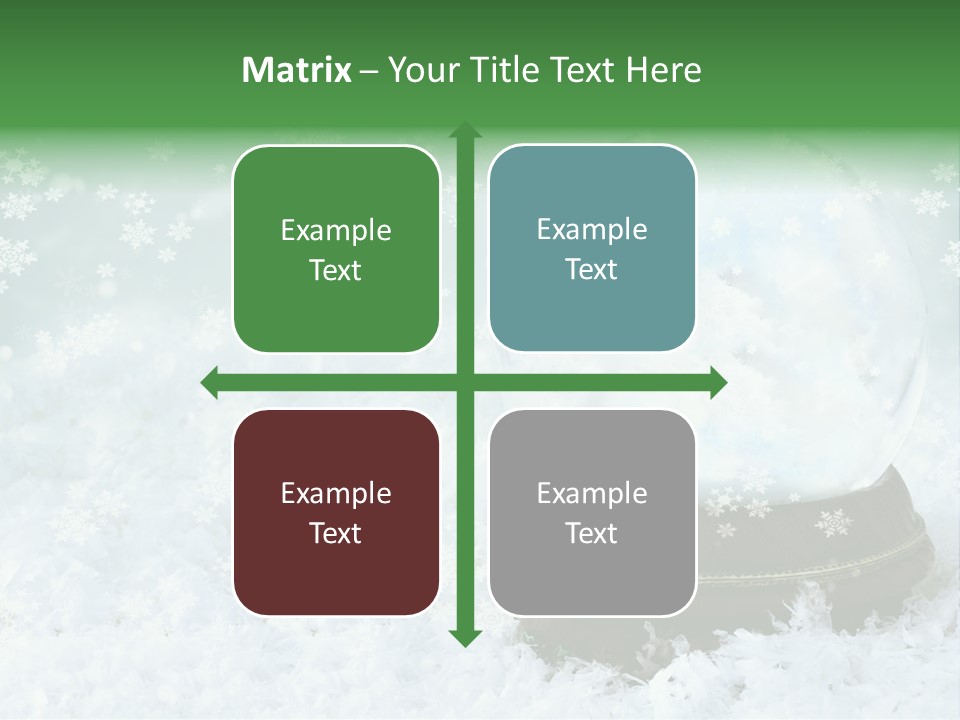 Matrix – Your Title Text Here

Example Text

Example Text

Example Text

Example Text